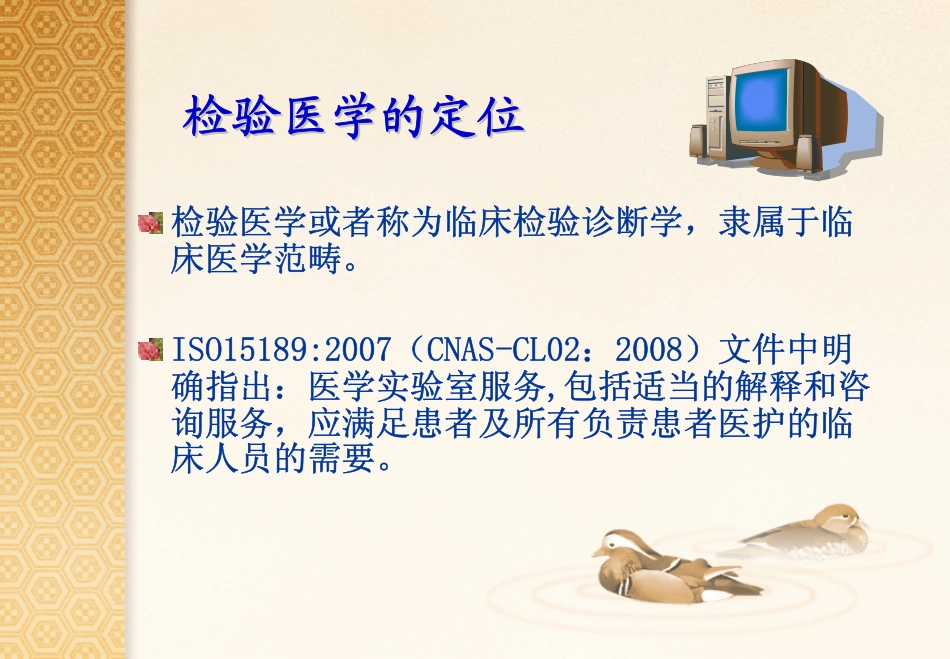 检验医学的定位

检验医学或者称为临床检验诊断学，隶属于临床医学范畴。

ISO15189:2007（CNAS-CL02：2008）文件中明确指出：医学实验室服务,包括适当的解释和咨询服务，应满足患者及所有负责患者医护的临床人员的需要。